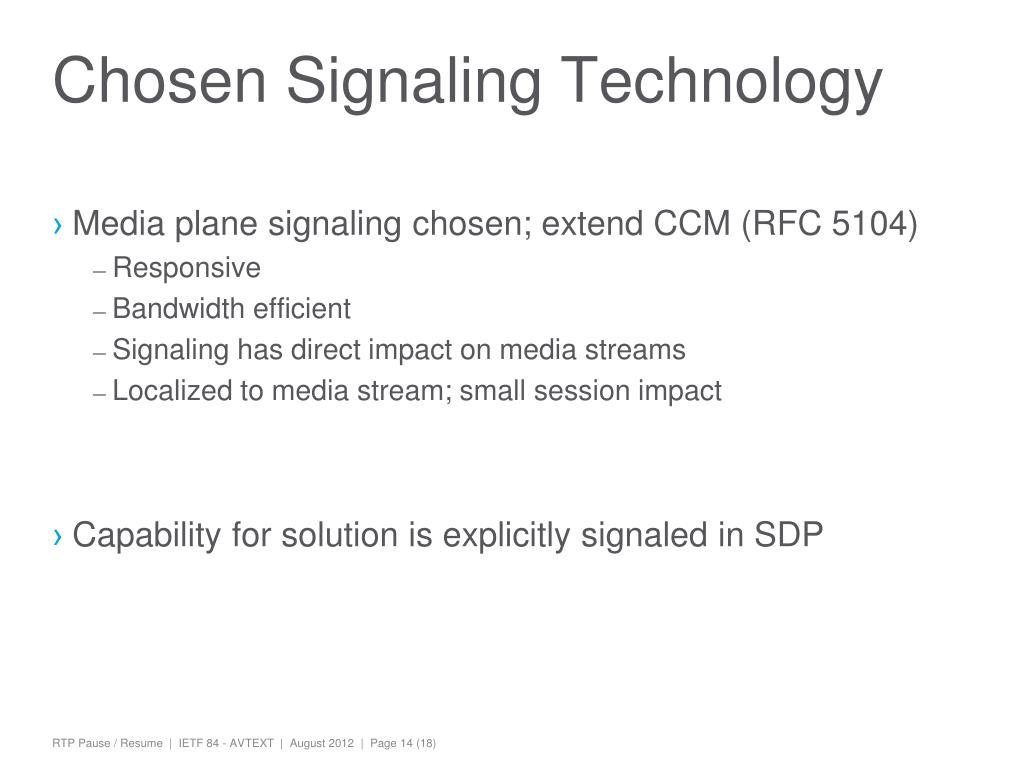 Chosen Signaling Technology

› Media plane signaling chosen; extend CCM (RFC 5104)
– Responsive
– Bandwidth efficient
– Signaling has direct impact on media streams
– Localized to media stream; small session impact

› Capability for solution is explicitly signaled in SDP

RTP Pause / Resume | IETF 84 - AVTEXT | August 2012 | Page 14 (18)